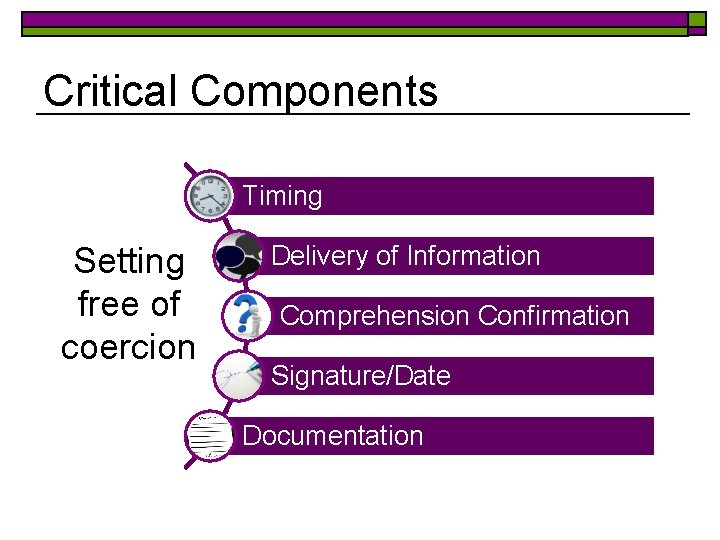 Critical Components

Setting free of coercion

Timing

Delivery of Information

Comprehension Confirmation

Signature/Date

Documentation